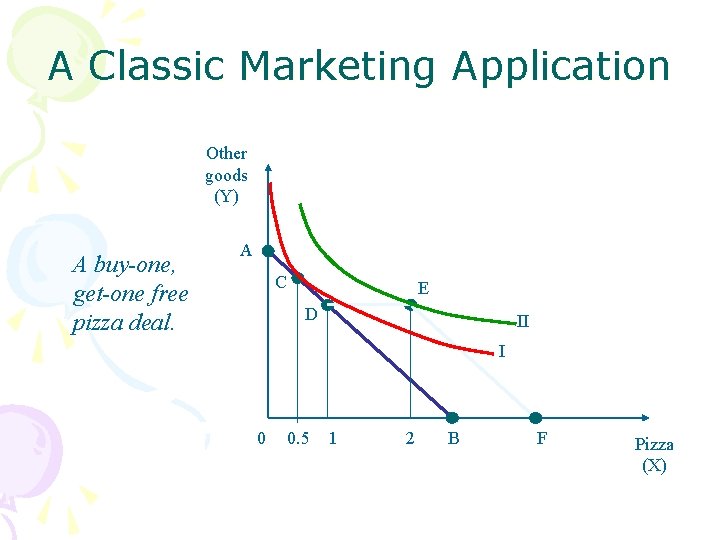 A Classic Marketing Application

A buy-one, get-one free pizza deal.

Other goods (Y)

A

C

D

E

II

I

0 0.5 1 2 B F

Pizza (X)